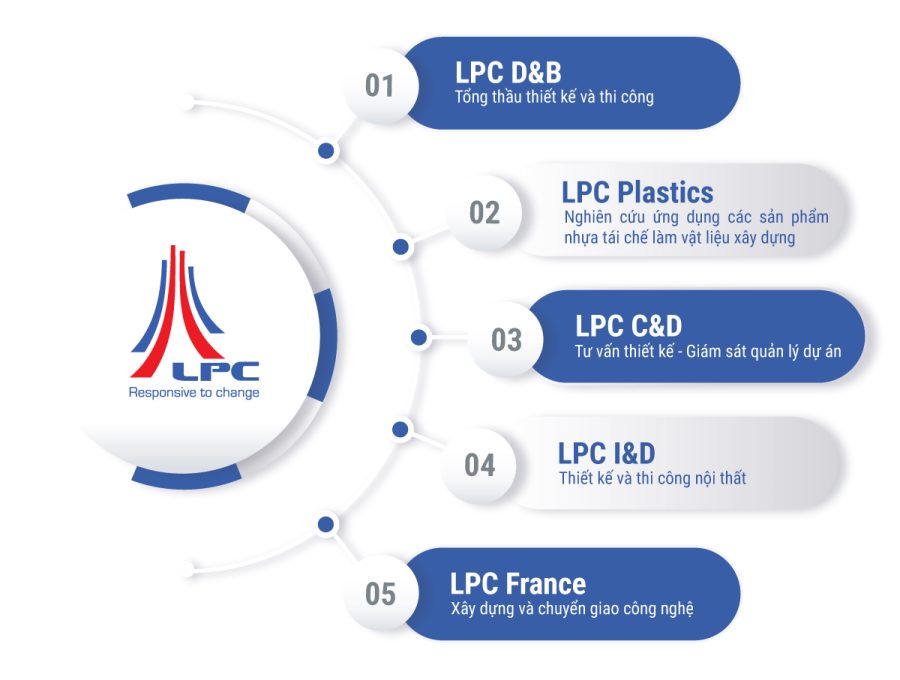 LPC
Responsive to change

01
LPC D&B
Tổng thầu thiết kế và thi công

02
LPC Plastics
Nghiên cứu ứng dụng các sản phẩm nhựa tái chế làm vật liệu xây dựng

03
LPC C&D
Tư vấn thiết kế - Giám sát quản lý dự án

04
LPC I&D
Thiết kế và thi công nội thất

05
LPC France
Xây dựng và chuyển giao công nghệ